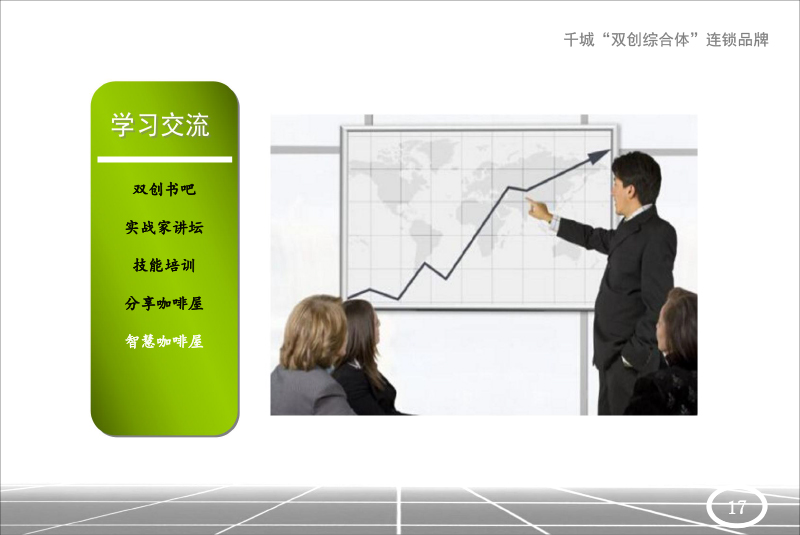 千城“双创综合体”连锁品牌

学习交流

双创书吧

实战家讲坛

技能培训

分享咖啡屋

智慧咖啡屋

17